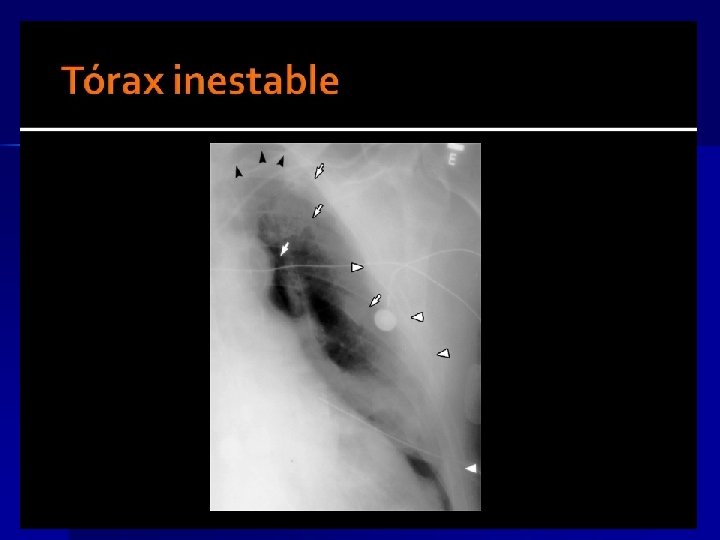 Tórax inestable

E